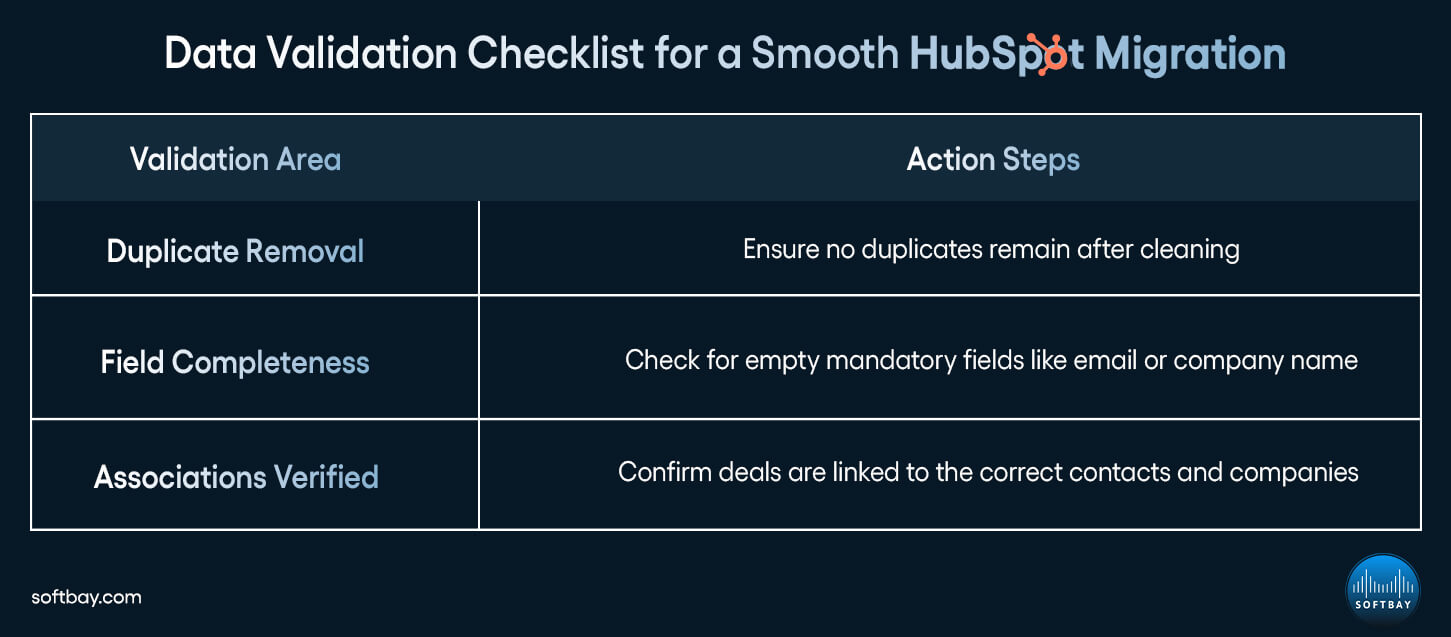 Data Validation Checklist for a Smooth HubSpot Migration

| Validation Area | Action Steps |
|---|---|
| Duplicate Removal | Ensure no duplicates remain after cleaning |
| Field Completeness | Check for empty mandatory fields like email or company name |
| Associations Verified | Confirm deals are linked to the correct contacts and companies |

softbay.com

SOFTBAY